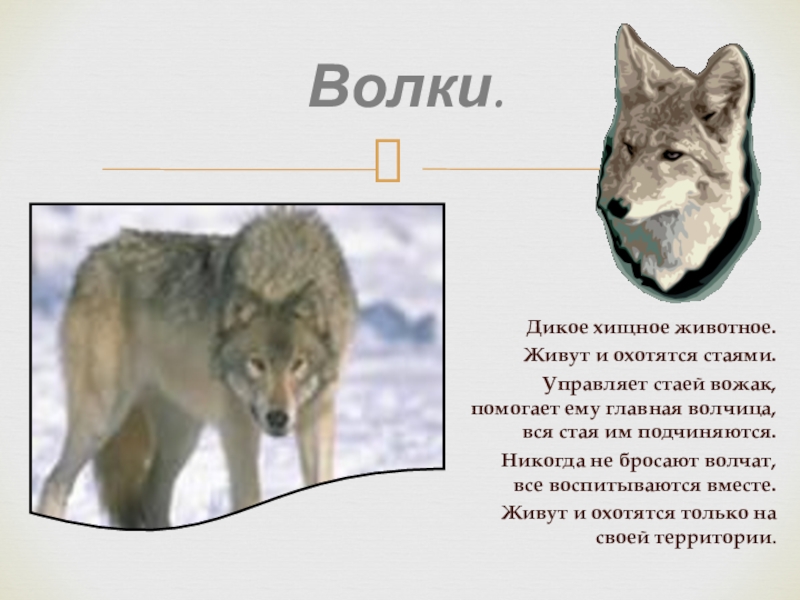 Волки.

Дикое хищное животное.

Живут и охотятся стаями.

Управляет стаей вожак, помогает ему главная волчица, вся стая им подчиняются.

Никогда не бросают волчат, все воспитываются вместе.

Живут и охотятся только на своей территории.